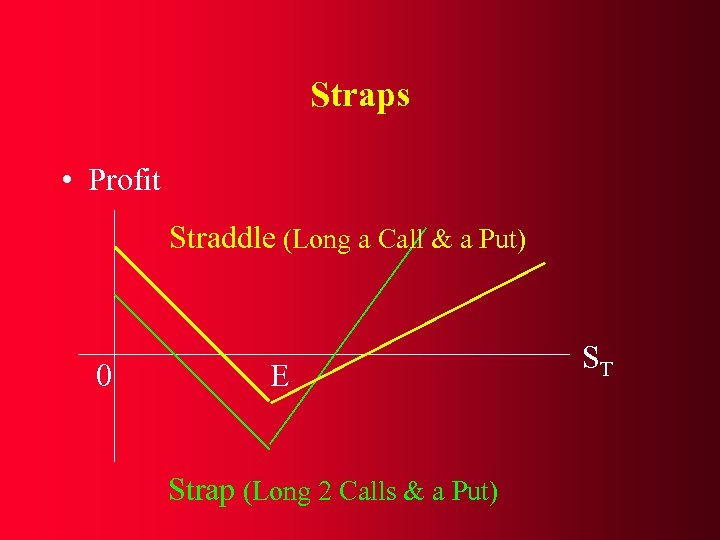 Straps

• Profit

Straddle (Long a Call & a Put)

0

E

$S_T$

Strap (Long 2 Calls & a Put)